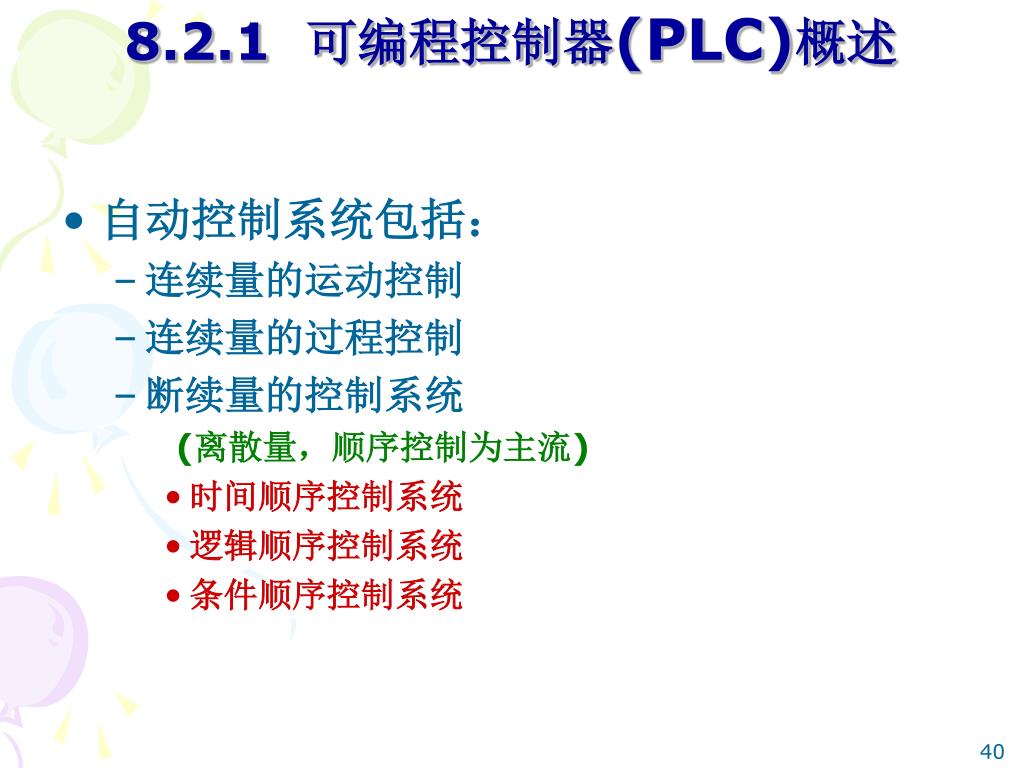 8.2.1 可编程控制器(PLC)概述

• 自动控制系统包括：

– 连续量的运动控制

– 连续量的过程控制

– 断续量的控制系统

(离散量，顺序控制为主流)

• 时间顺序控制系统

• 逻辑顺序控制系统

• 条件顺序控制系统

40